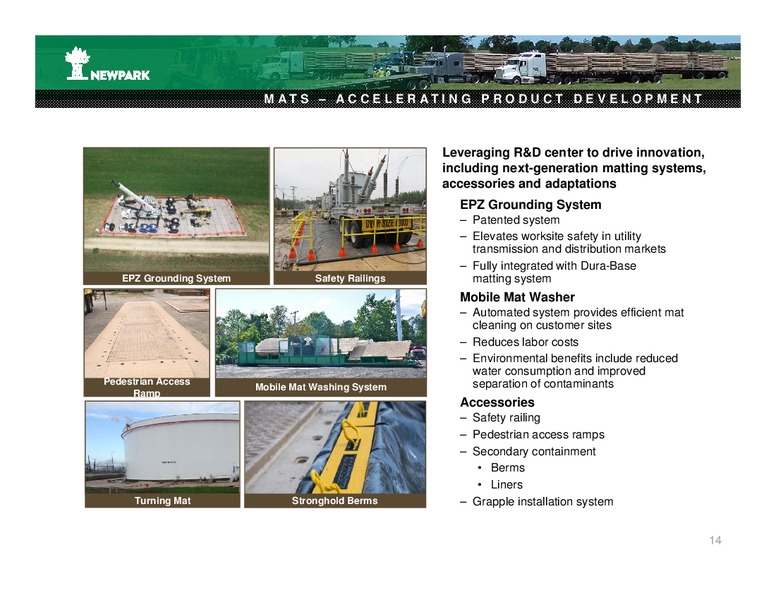 NEWPARK

MATS – ACCELERATING PRODUCT DEVELOPMENT

EPZ Grounding System

Safety Railings

Pedestrian Access Ramp

Mobile Mat Washing System

Turning Mat

Stronghold Berms

Leveraging R&D center to drive innovation, including next-generation matting systems, accessories and adaptations

EPZ Grounding System
– Patented system
– Elevates worksite safety in utility transmission and distribution markets
– Fully integrated with Dura-Base matting system

Mobile Mat Washer
– Automated system provides efficient mat cleaning on customer sites
– Reduces labor costs
– Environmental benefits include reduced water consumption and improved separation of contaminants

Accessories
– Safety railing
– Pedestrian access ramps
– Secondary containment
• Berms
• Liners
– Grapple installation system

14